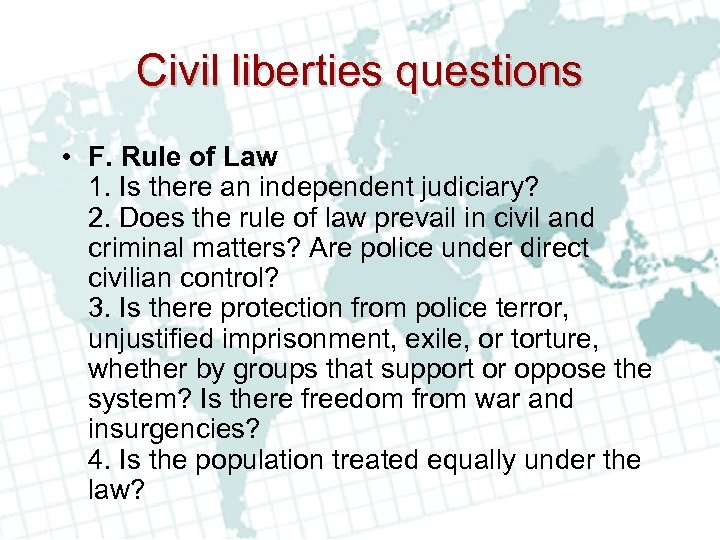 Civil liberties questions

• F. Rule of Law
1. Is there an independent judiciary?
2. Does the rule of law prevail in civil and criminal matters? Are police under direct civilian control?
3. Is there protection from police terror, unjustified imprisonment, exile, or torture, whether by groups that support or oppose the system? Is there freedom from war and insurgencies?
4. Is the population treated equally under the law?